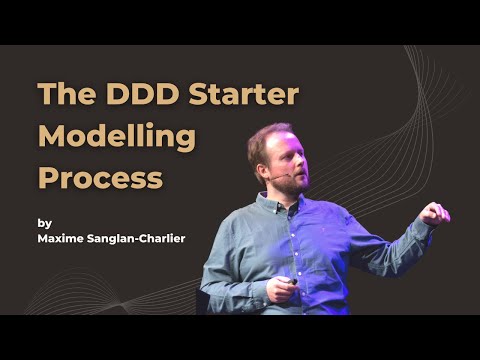 The DDD Starter Modelling Process

by
Maxime Sanglan-Charlier